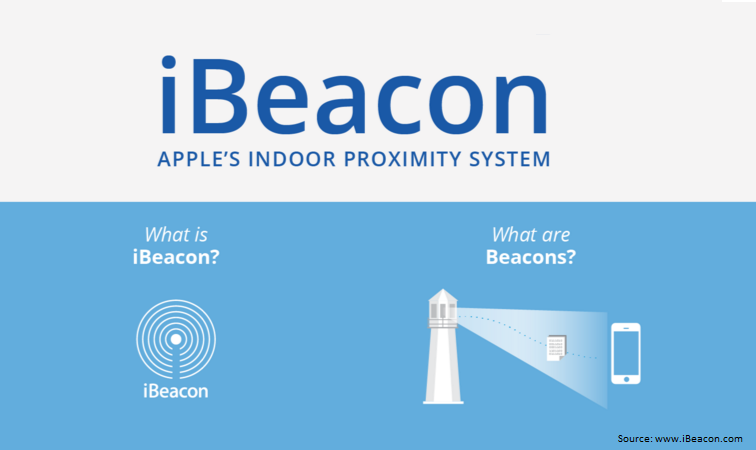 iBeacon
APPLE'S INDOOR PROXIMITY SYSTEM

What is
iBeacon?

iBeacon

What are
Beacons?

Source: www.iBeacon.com